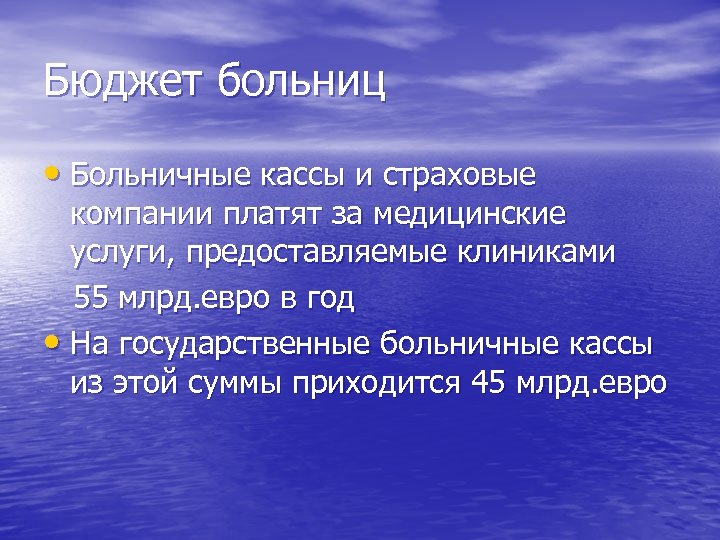 Бюджет больниц

• Больничные кассы и страховые компании платят за медицинские услуги, предоставляемые клиниками

55 млрд.евро в год

• На государственные больничные кассы из этой суммы приходится 45 млрд.евро